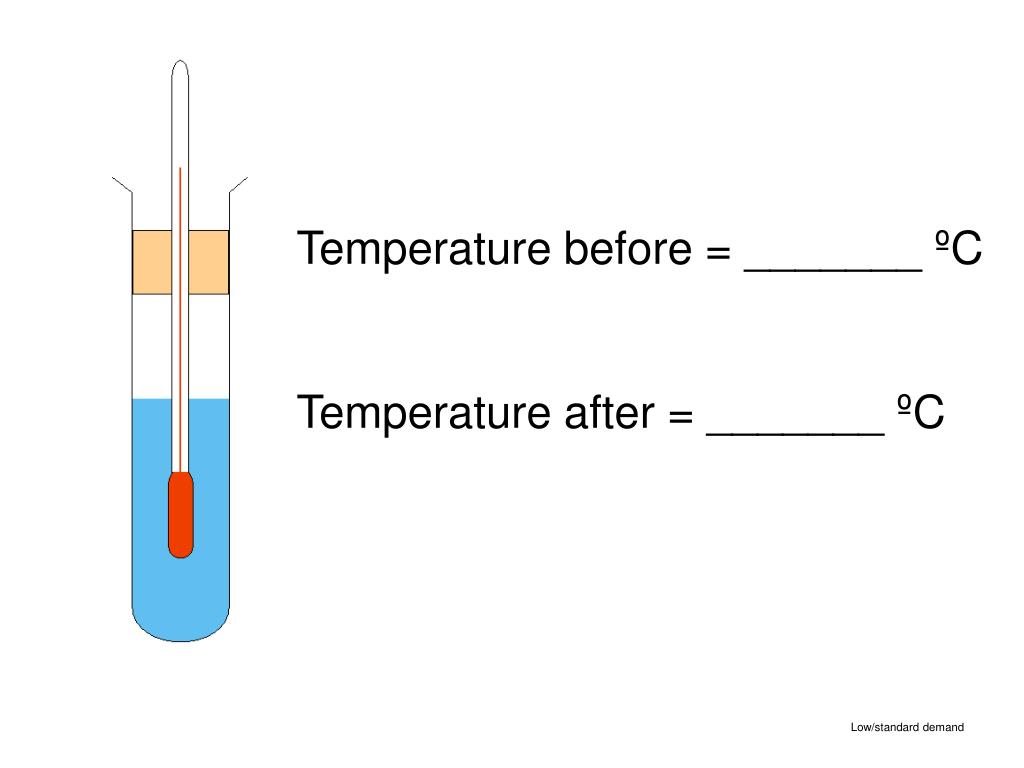 Temperature before = _______ ºC

Temperature after = _______ ºC

Low/standard demand